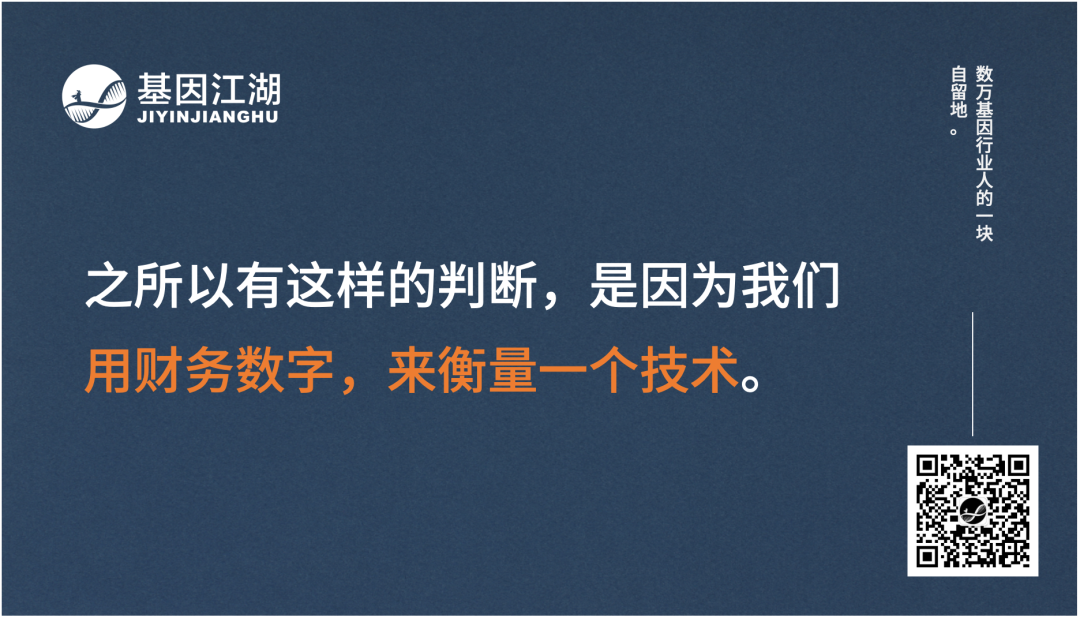 基因江湖
JIYINJIANGHU

数万基因行业人的一块自留地。

之所以有这样的判断，是因为我们用财务数字，来衡量一个技术。